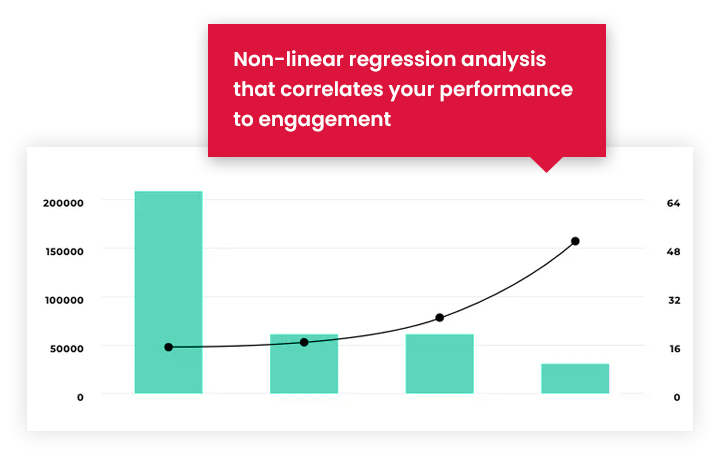 Non-linear regression analysis that correlates your performance to engagement

200000
150000
100000
50000
0

64
48
32
16
0